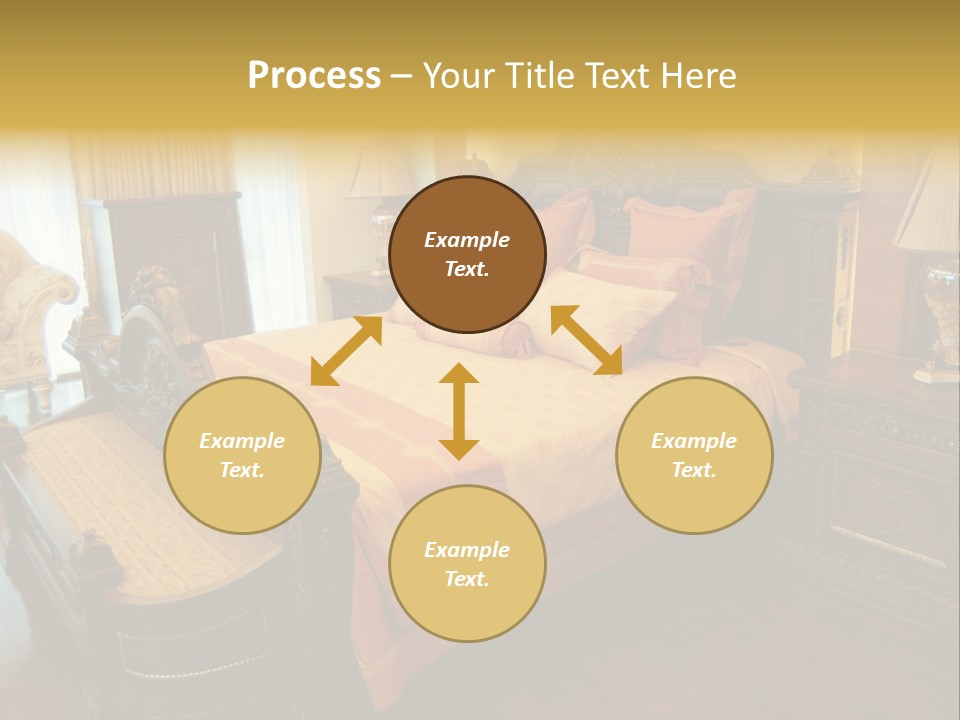 Process – Your Title Text Here

Example Text.

Example Text.

Example Text.

Example Text.